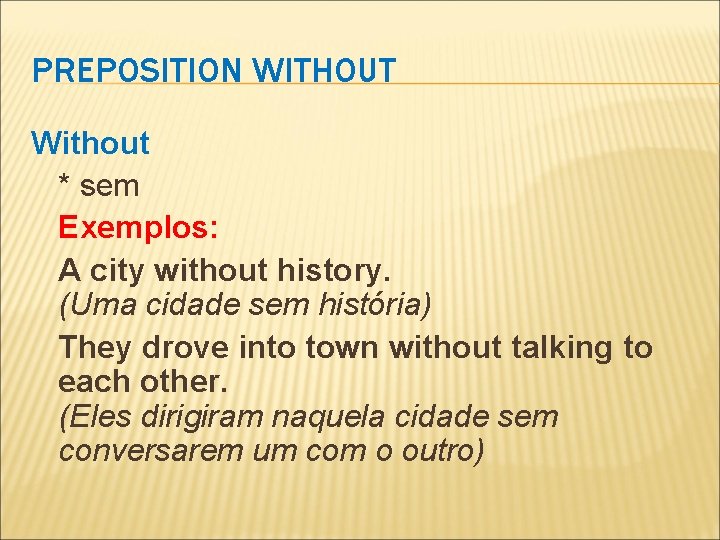 PREPOSITION WITHOUT

Without

* sem

Exemplos:

A city without history.
(Uma cidade sem história)

They drove into town without talking to each other.
(Eles dirigiram naquela cidade sem conversarem um com o outro)